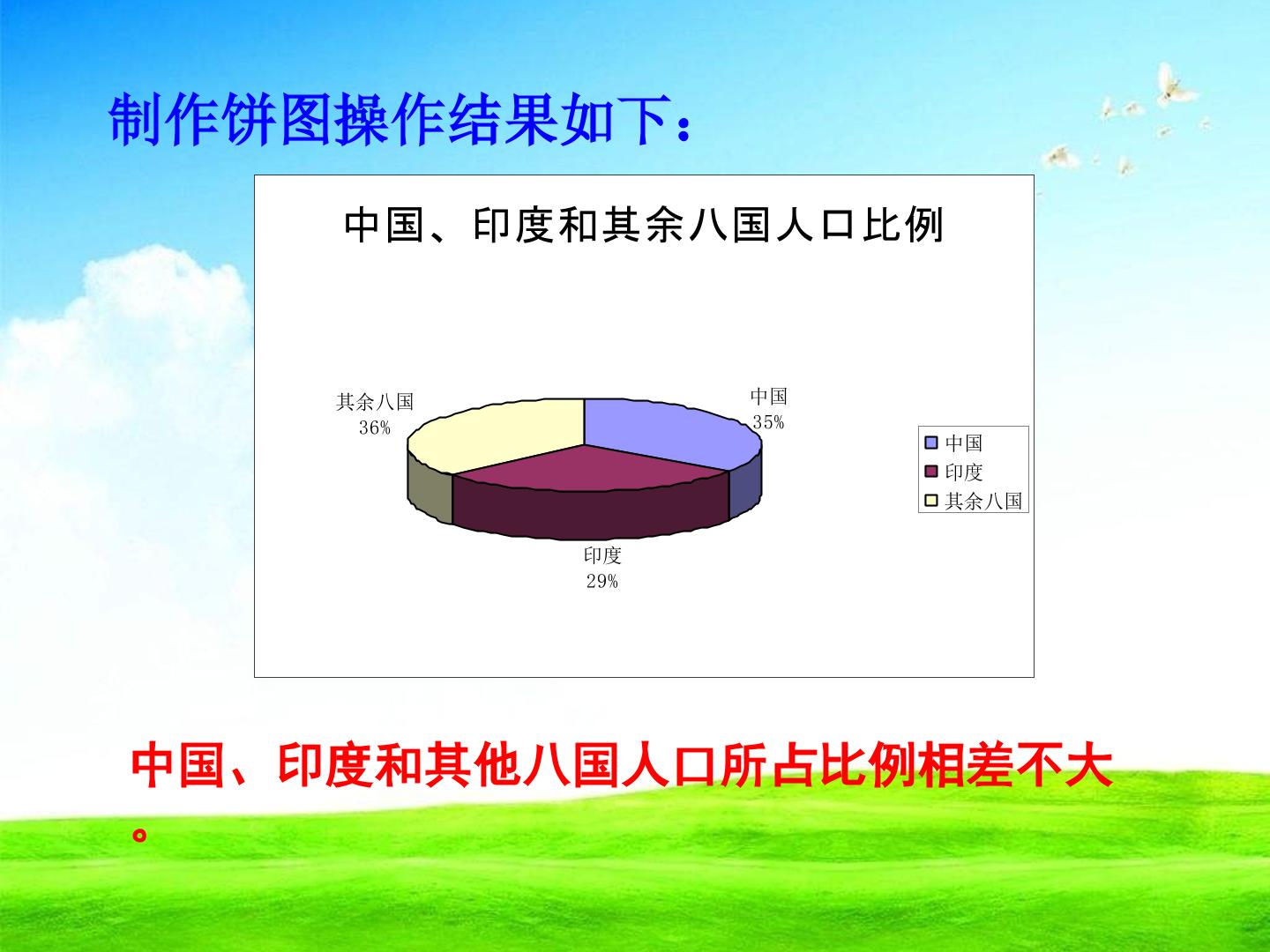 制作饼图操作结果如下：

中国、印度和其余八国人口比例

其余八国
36%

中国
35%

印度
29%

中国
印度
其余八国

中国、印度和其他八国人口所占比例相差不大。